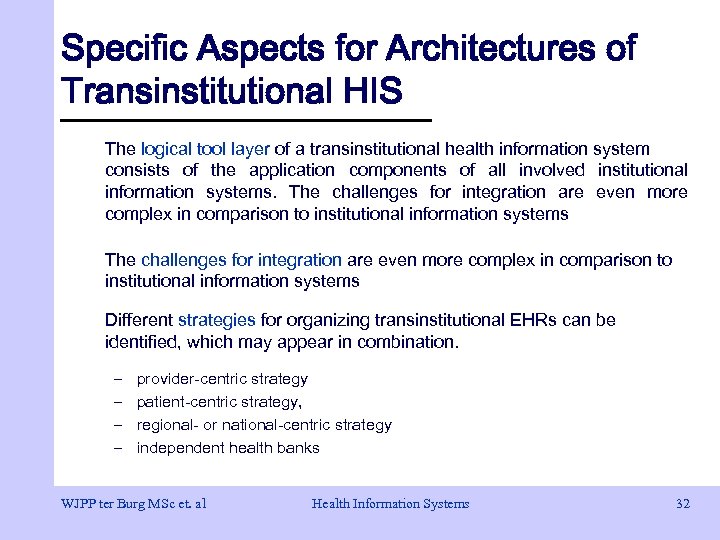 Specific Aspects for Architectures of Transinstitutional HIS

The logical tool layer of a transinstitutional health information system consists of the application components of all involved institutional information systems. The challenges for integration are even more complex in comparison to institutional information systems

The challenges for integration are even more complex in comparison to institutional information systems

Different strategies for organizing transinstitutional EHRs can be identified, which may appear in combination.

– provider-centric strategy
– patient-centric strategy,
– regional- or national-centric strategy
– independent health banks

WJPP ter Burg MSc et. al

Health Information Systems

32